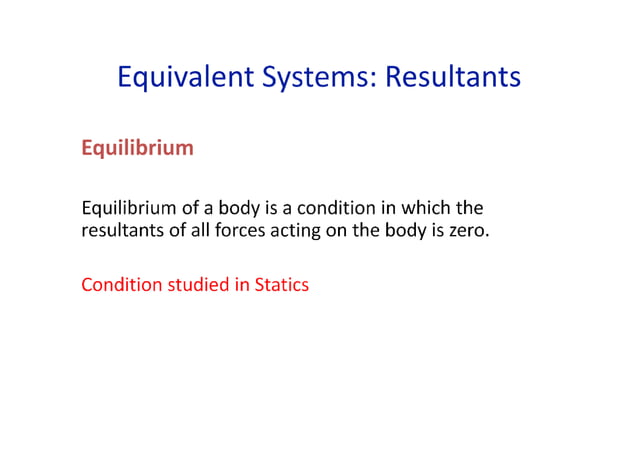 Equivalent Systems: Resultants

Equilibrium

Equilibrium of a body is a condition in which the resultants of all forces acting on the body is zero.

Condition studied in Statics